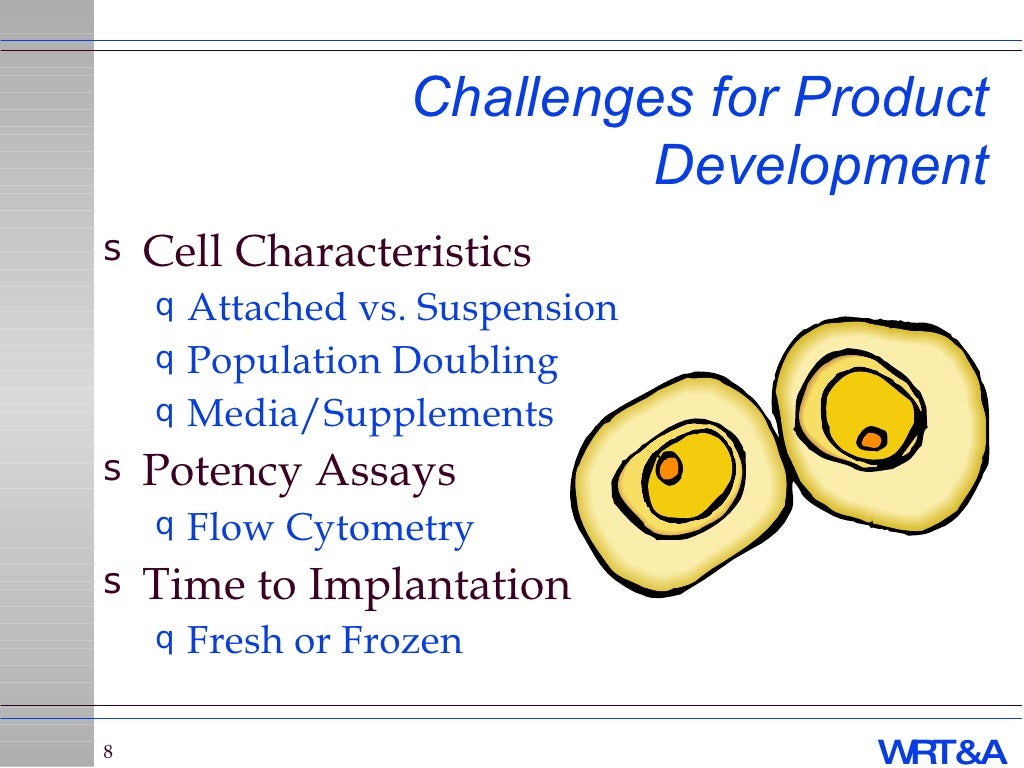 Challenges for Product Development

s Cell Characteristics
q Attached vs. Suspension
q Population Doubling
q Media/Supplements
s Potency Assays
q Flow Cytometry
s Time to Implantation
q Fresh or Frozen

8

WRT&A